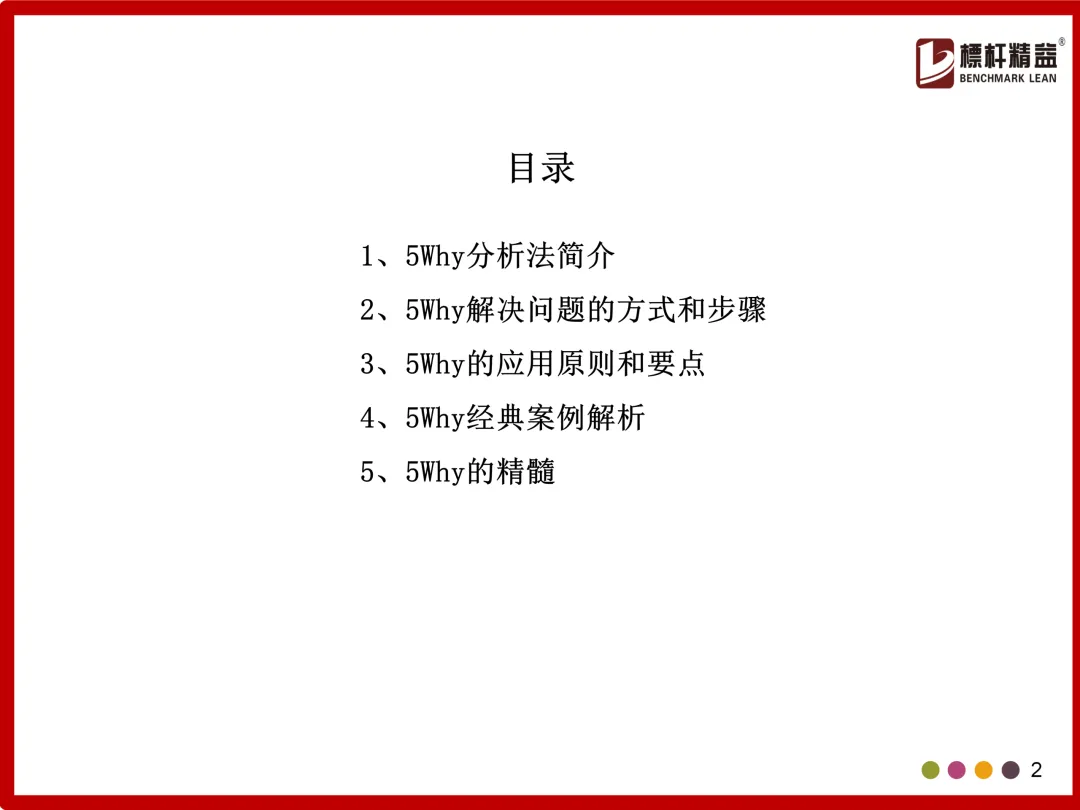 標杆精益®
BENCHMARK LEAN

目录

1、5Why分析法简介
2、5Why解决问题的方式和步骤
3、5Why的应用原则和要点
4、5Why经典案例解析
5、5Why的精髓

2